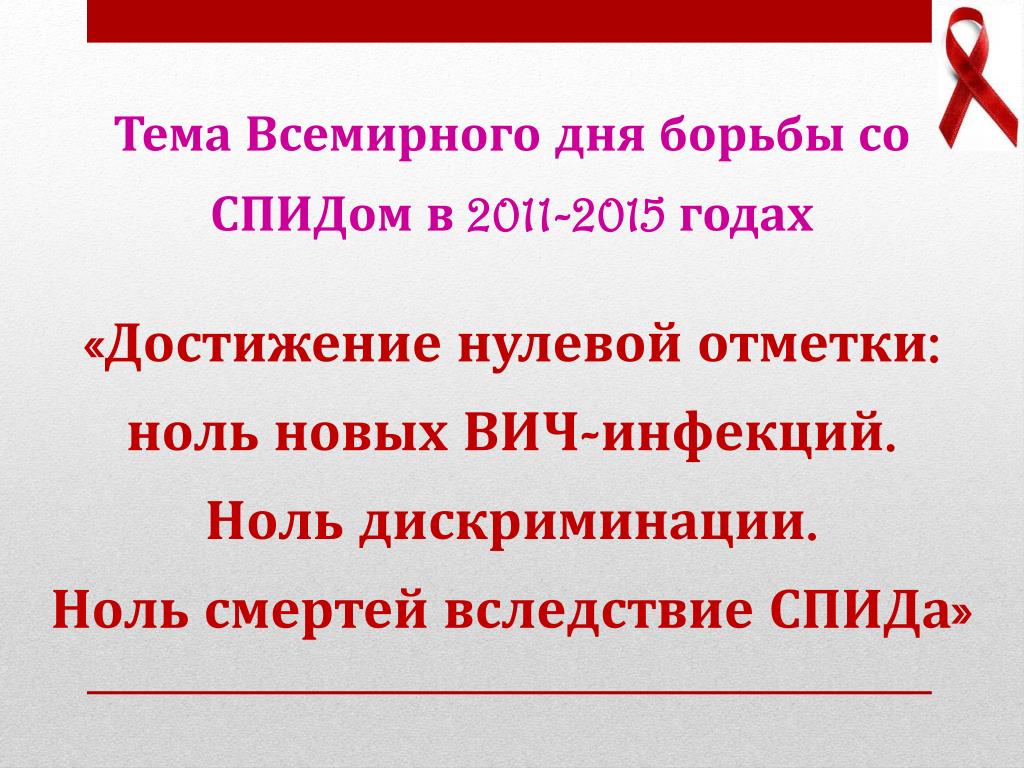 Тема Всемирного дня борьбы со СПИДом в 2011-2015 годах

«Достижение нулевой отметки: ноль новых ВИЧ-инфекций. Ноль дискриминации. Ноль смертей вследствие СПИДа»